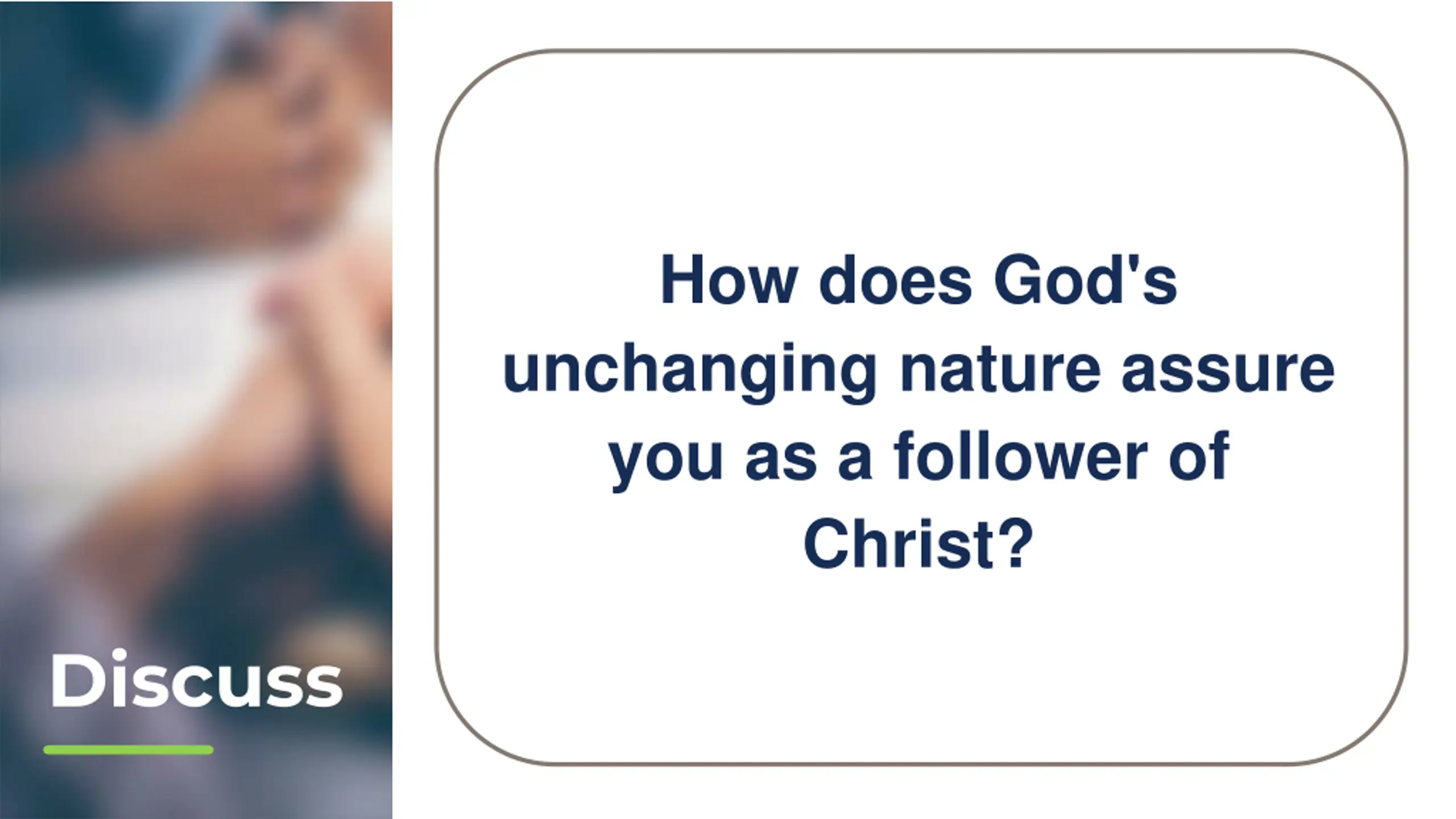 Discuss

How does God's unchanging nature assure you as a follower of Christ?